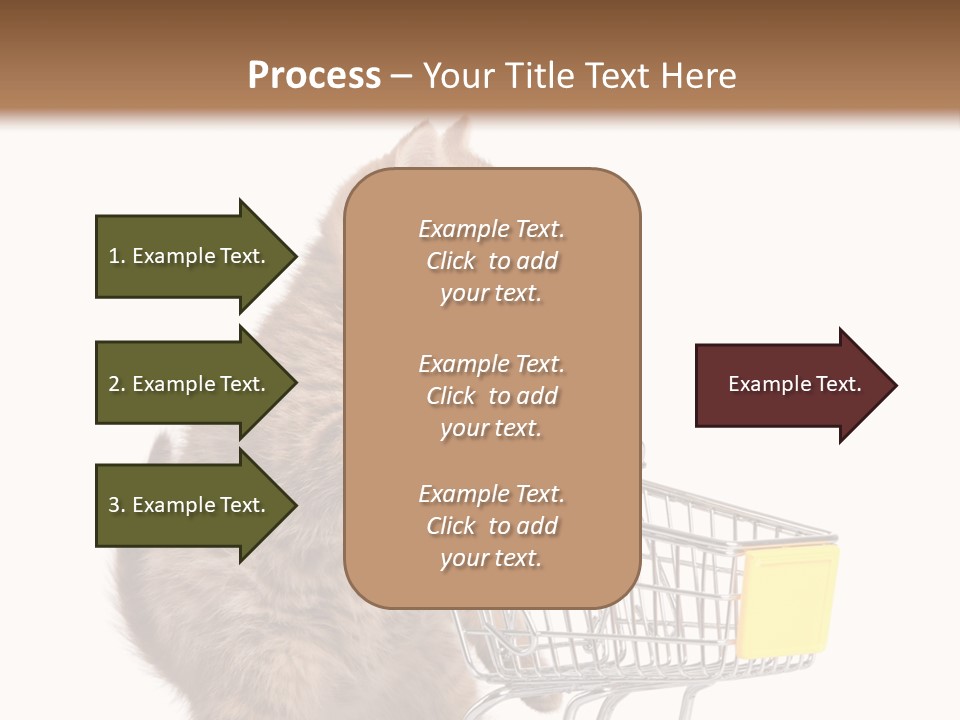 Process – Your Title Text Here

1. Example Text.

2. Example Text.

3. Example Text.

Example Text. Click to add your text.

Example Text. Click to add your text.

Example Text. Click to add your text.

Example Text.